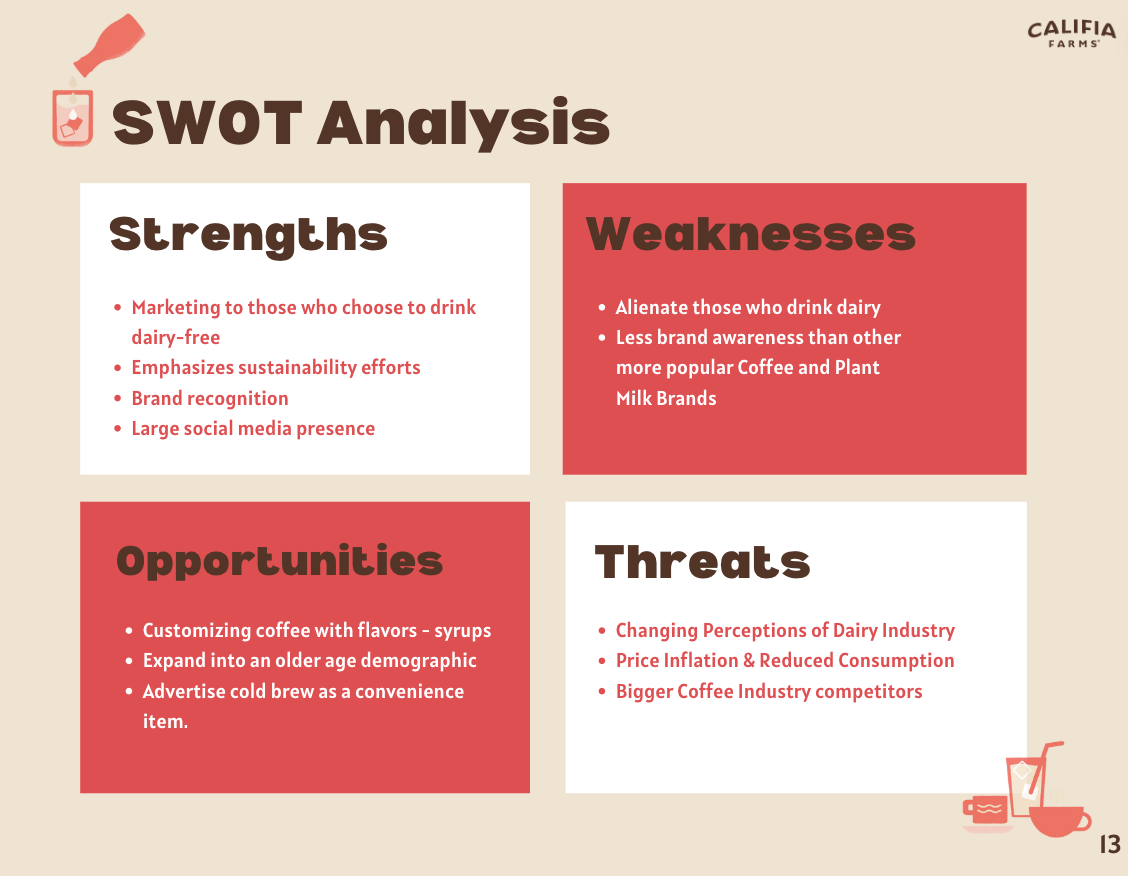 CALIFIA FARMS

SWOT Analysis

Strengths

- Marketing to those who choose to drink dairy-free
- Emphasizes sustainability efforts
- Brand recognition
- Large social media presence

Weaknesses

- Alienate those who drink dairy
- Less brand awareness than other more popular Coffee and Plant Milk Brands

Opportunities

- Customizing coffee with flavors - syrups
- Expand into an older age demographic
- Advertise cold brew as a convenience item.

Threats

- Changing Perceptions of Dairy Industry
- Price Inflation & Reduced Consumption
- Bigger Coffee Industry competitors

13